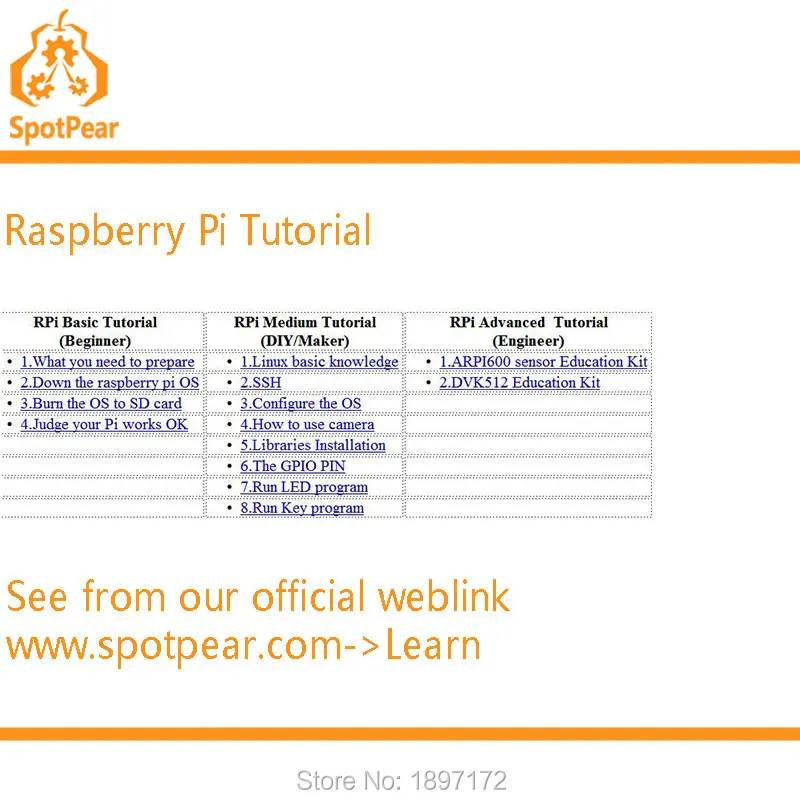 SpotPear

Raspberry Pi Tutorial

| RPi Basic Tutorial (Beginner) | RPi Medium Tutorial (DIY/Maker) | RPi Advanced Tutorial (Engineer) |
|---|---|---|
| • 1.What you need to prepare | • 1.Linux basic knowledge | • 1.ARPI600 sensor Education Kit |
| • 2.Down the raspberry pi OS | • 2.SSH | • 2.DVK512 Education Kit |
| • 3.Burn the OS to SD card | • 3.Configure the OS | |
| • 4.Judge your Pi works OK | • 4.How to use camera | |
| | • 5.Libraries Installation | |
| | • 6.The GPIO PIN | |
| | • 7.Run LED program | |
| | • 8.Run Key program | |

See from our official weblink
www.spotpear.com->Learn

Store No: 1897172